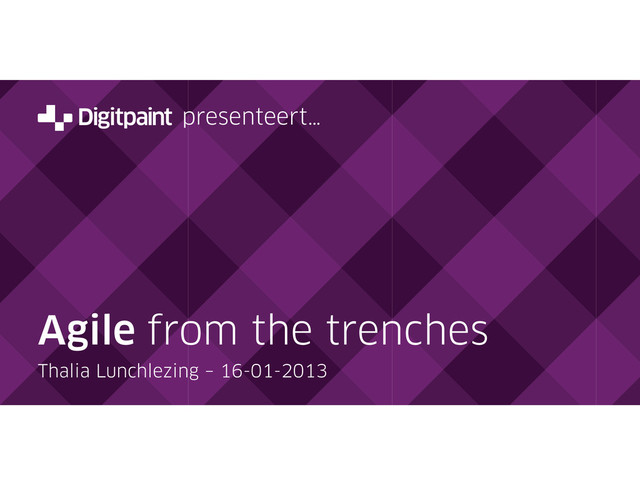 Digitpaint presenteert...

Agile from the trenches

Thalia Lunchlezing – 16-01-2013